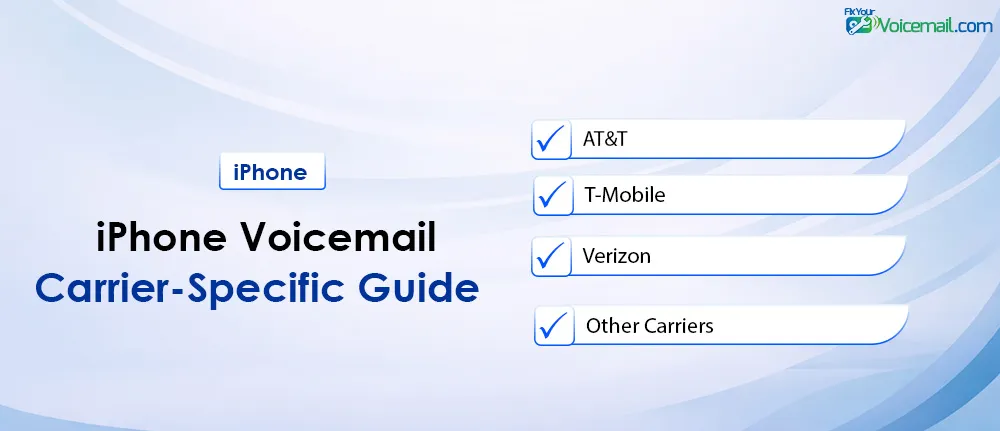 Fix Your Voicemail.com

iPhone

iPhone Voicemail
Carrier-Specific Guide

AT&T

T-Mobile

Verizon

Other Carriers